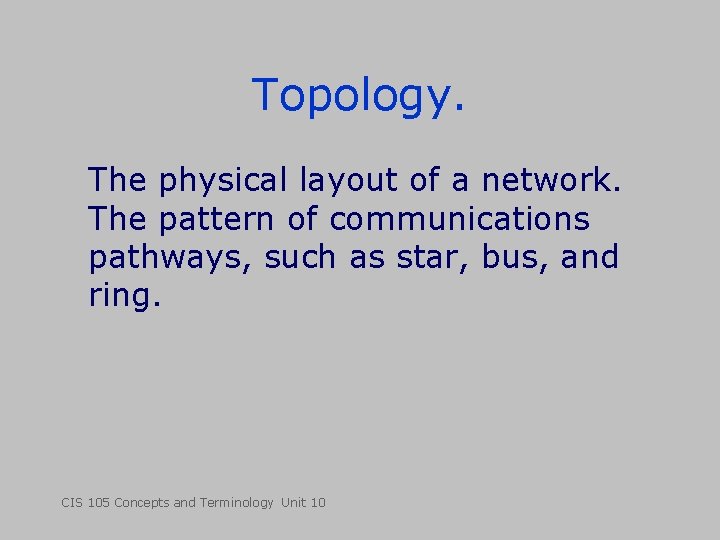 Topology.

The physical layout of a network. The pattern of communications pathways, such as star, bus, and ring.

CIS 105 Concepts and Terminology Unit 10